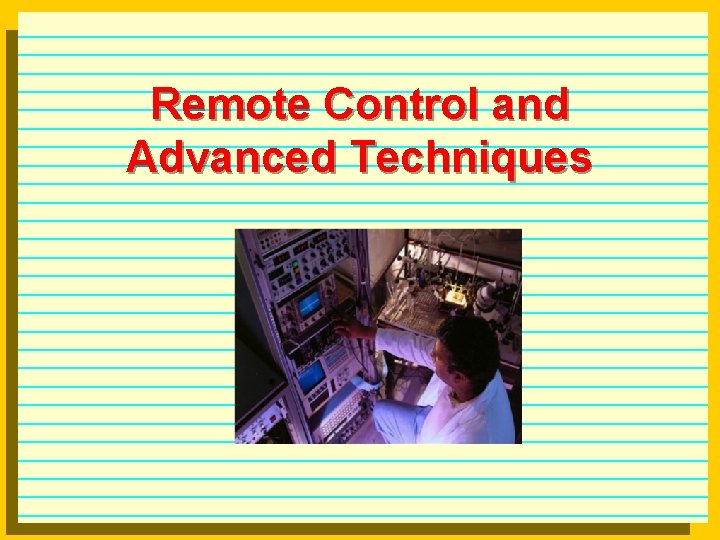 Remote Control and Advanced Techniques